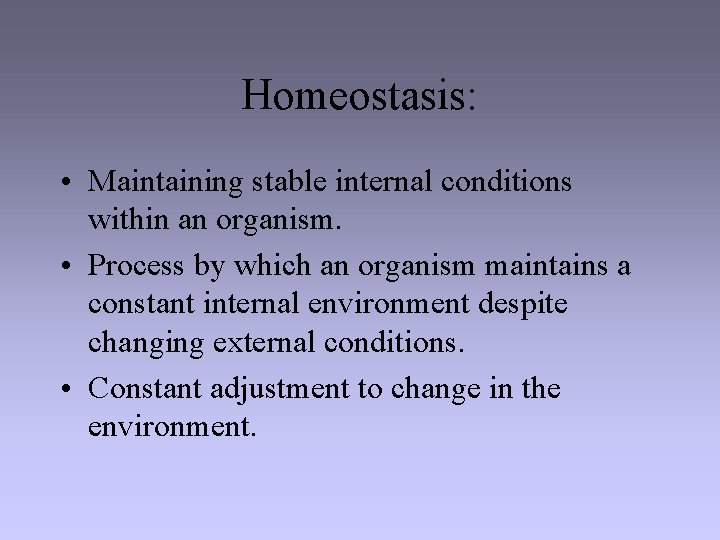 Homeostasis:

• Maintaining stable internal conditions within an organism.
• Process by which an organism maintains a constant internal environment despite changing external conditions.
• Constant adjustment to change in the environment.